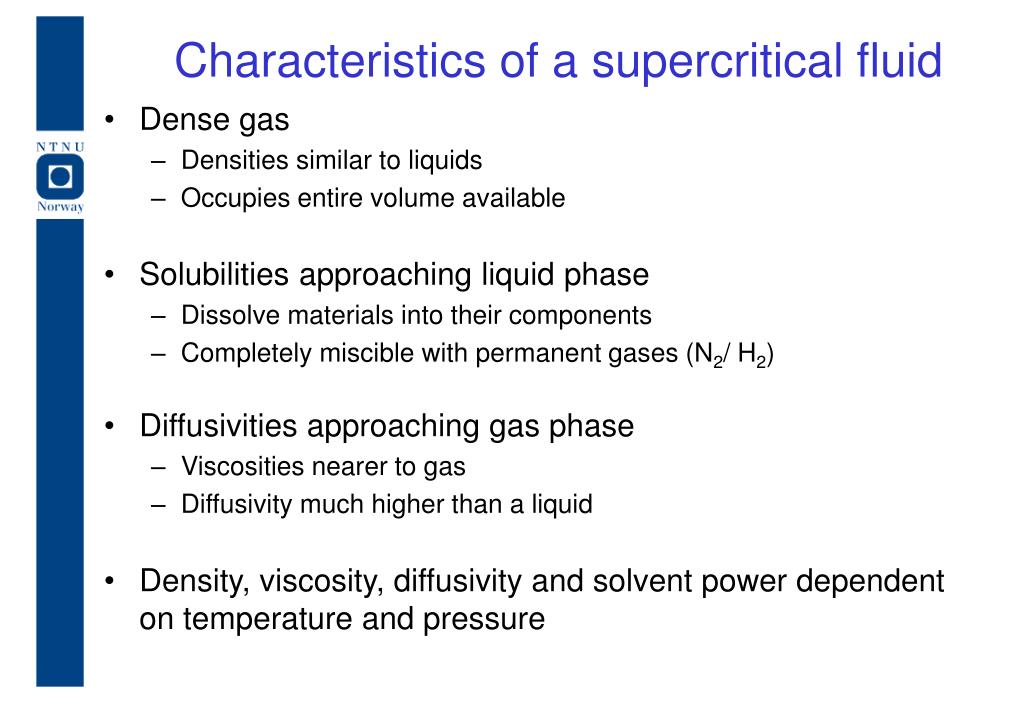 NTNU
Norway

Characteristics of a supercritical fluid

• Dense gas
– Densities similar to liquids
– Occupies entire volume available

• Solubilities approaching liquid phase
– Dissolve materials into their components
– Completely miscible with permanent gases ($N_2$/ $H_2$)

• Diffusivities approaching gas phase
– Viscosities nearer to gas
– Diffusivity much higher than a liquid

• Density, viscosity, diffusivity and solvent power dependent on temperature and pressure